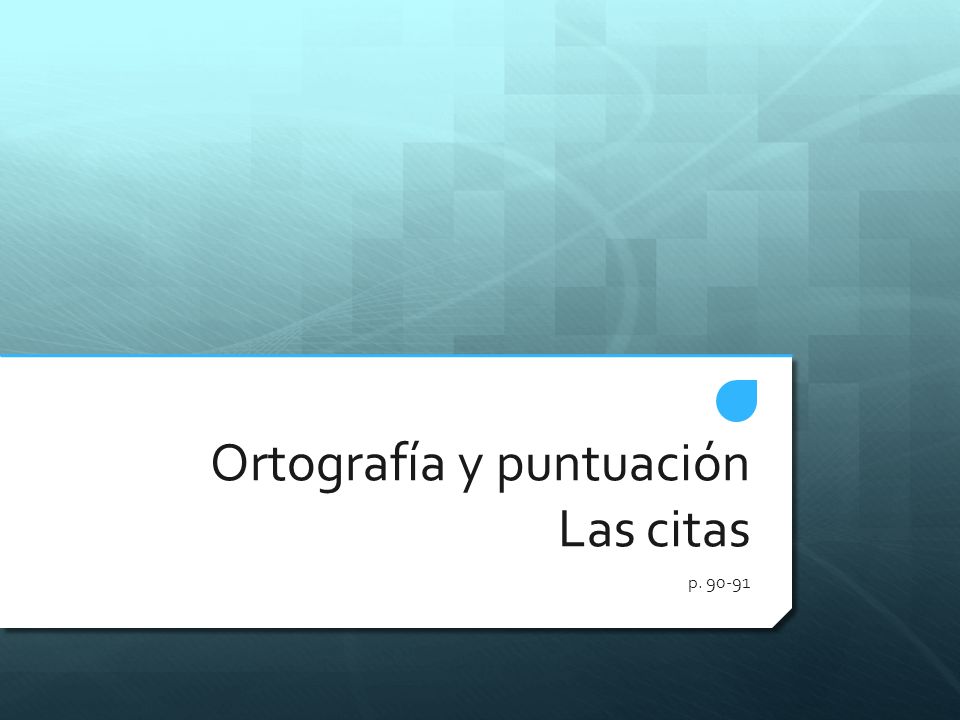 Ortografía y puntuación
Las citas

p. 90-91